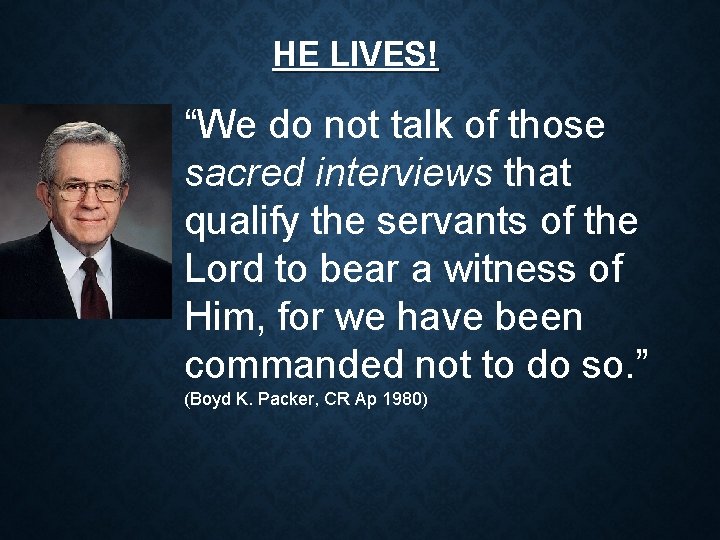 HE LIVES!

“We do not talk of those sacred interviews that qualify the servants of the Lord to bear a witness of Him, for we have been commanded not to do so.”

(Boyd K. Packer, CR Ap 1980)